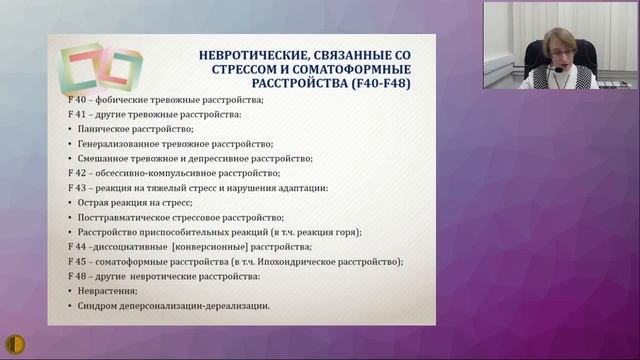 НЕВРОТИЧЕСКИЕ, СВЯЗАННЫЕ СО СТРЕССОМ И СОМАТОФОРМНЫЕ РАССТРОЙСТВА (F40-F48)

F 40 – фобические тревожные расстройства;

F 41 – другие тревожные расстройства:

• Паническое расстройство;

• Генерализованное тревожное расстройство;

• Смешанное тревожное и депрессивное расстройство;

F 42 – обсессивно-компульсивное расстройство;

F 43 – реакция на тяжелый стресс и нарушения адаптации:

• Острая реакция на стресс;

• Посттравматическое стрессовое расстройство;

• Расстройство приспособительных реакций (в т.ч. реакция горя);

F 44 –диссоциативные [конверсионные] расстройства;

F 45 – соматоформные расстройства (в т.ч. Ипохондрическое расстройство);

F 48 – другие невротические расстройства:

• Неврастения;

• Синдром деперсонализации-дереализации.